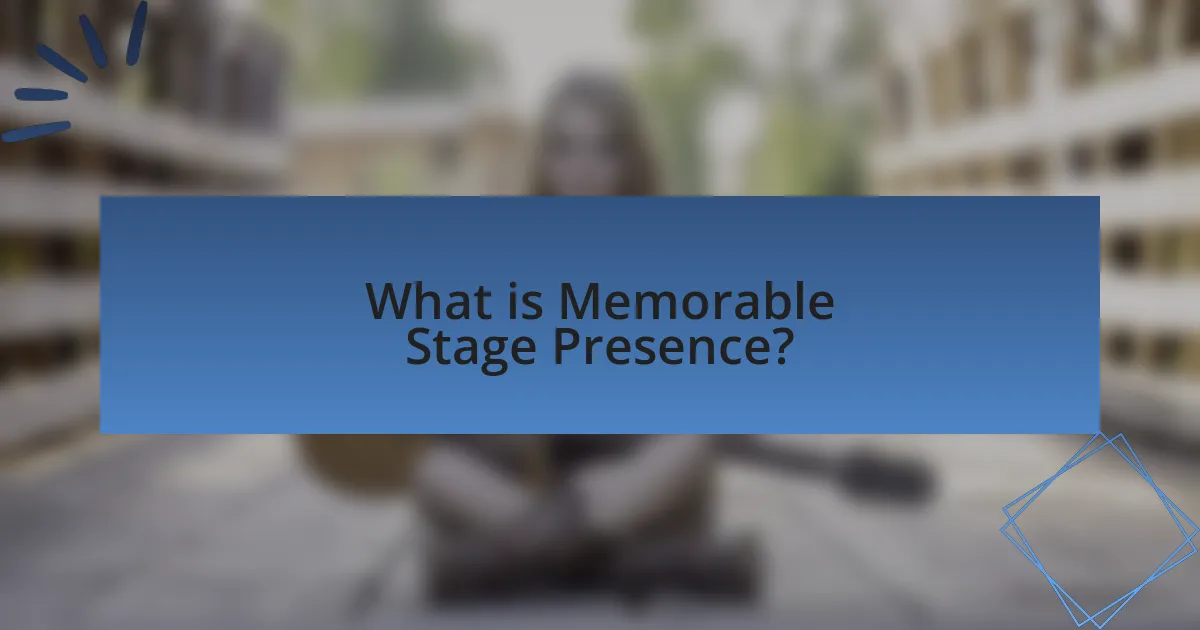 What is Memorable Stage Presence?